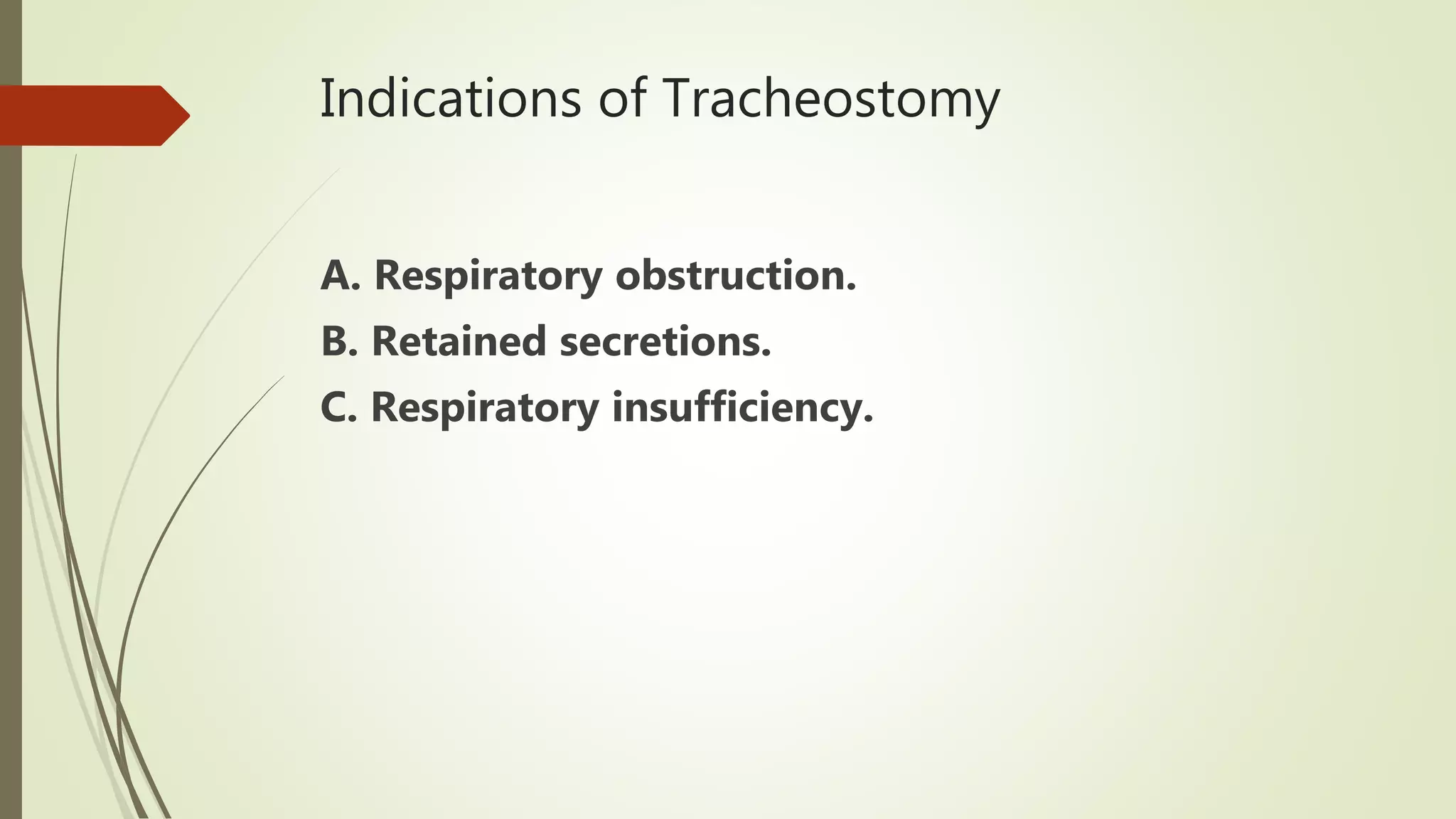 Indications of Tracheostomy

A. Respiratory obstruction.
B. Retained secretions.
C. Respiratory insufficiency.